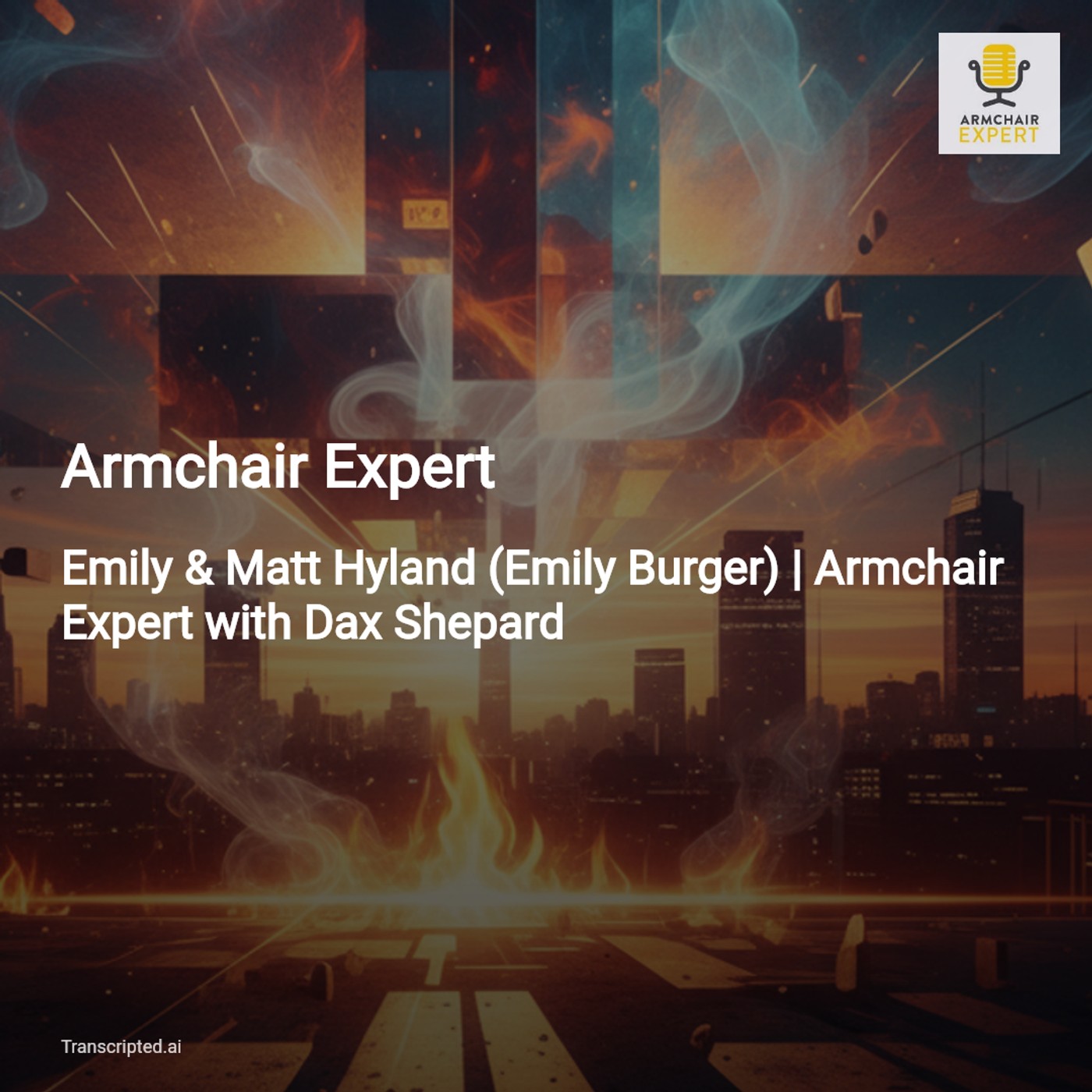 ARMCHAIR EXPERT

Armchair Expert

Emily & Matt Hyland (Emily Burger) | Armchair Expert with Dax Shepard

Transcripted.ai